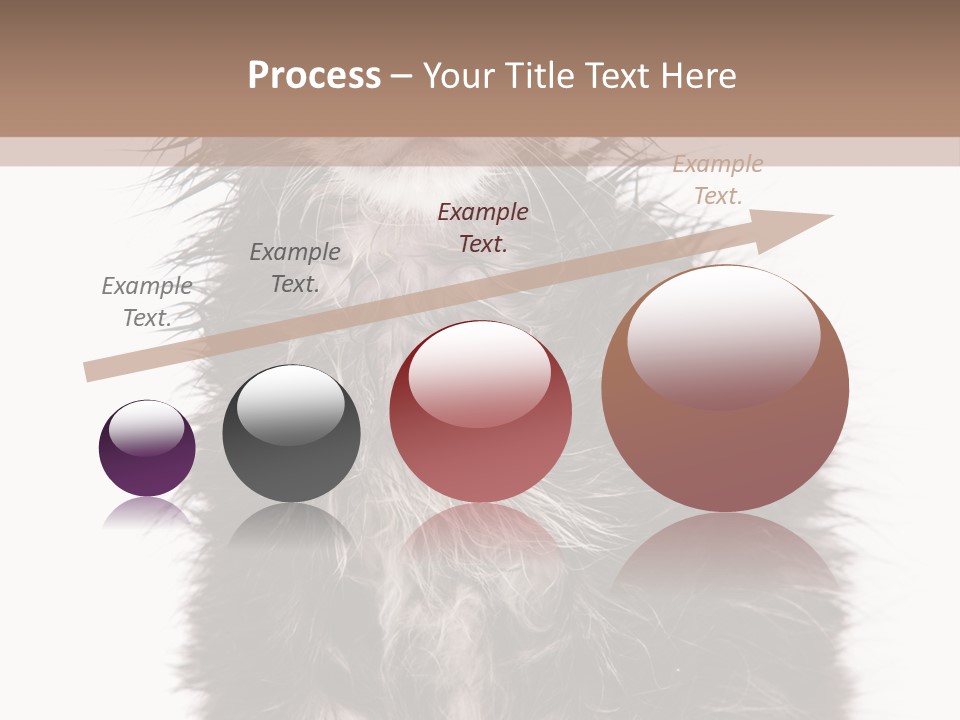 Process – Your Title Text Here

Example Text.

Example Text.

Example Text.

Example Text.